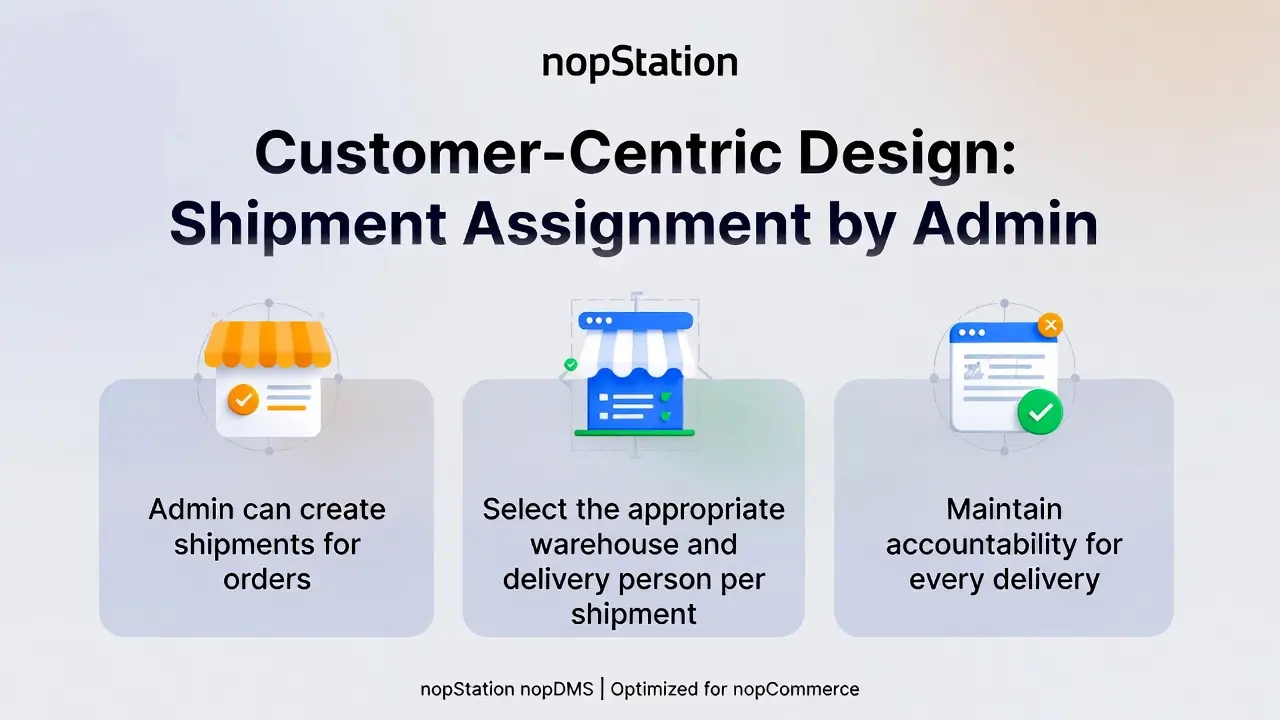 nopStation

Customer-Centric Design: Shipment Assignment by Admin

Admin can create shipments for orders

Select the appropriate warehouse and delivery person per shipment

Maintain accountability for every delivery

nopStation nopDMS | Optimized for nopCommerce